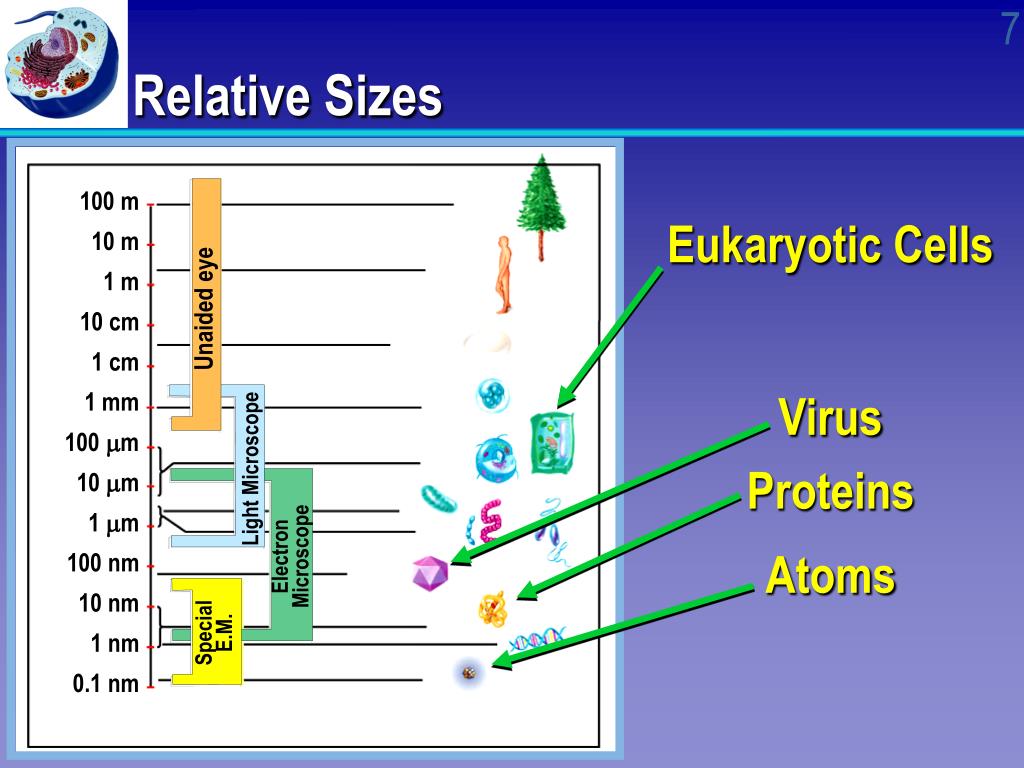 7

Relative Sizes

100 m
10 m
1 m
10 cm
1 cm
1 mm
100 $\mu$m
10 $\mu$m
1 $\mu$m
100 nm
10 nm
1 nm
0.1 nm

Unaided eye

Light Microscope

Electron Microscope

Special E.M.

Eukaryotic Cells

Virus

Proteins

Atoms